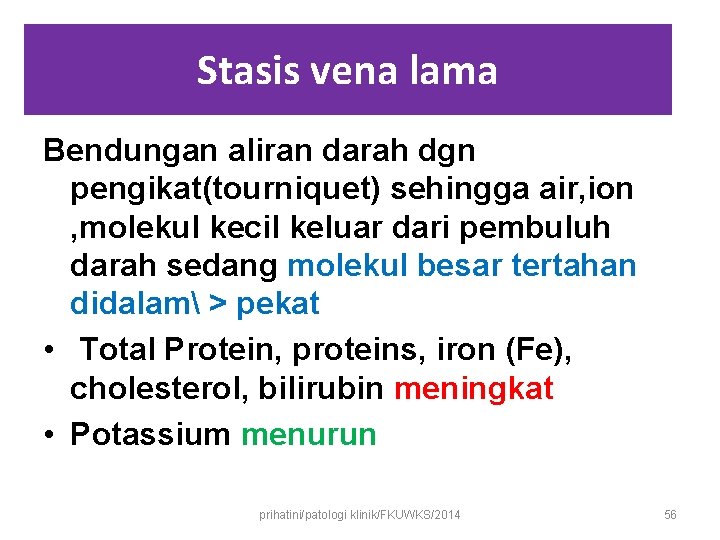 Stasis vena lama

Bendungan aliran darah dgn pengikat(tourniquet) sehingga air,ion ,molekul kecil keluar dari pembuluh darah sedang molekul besar tertahan didalam\ > pekat

• Total Protein, proteins, iron (Fe), cholesterol, bilirubin meningkat
• Potassium menurun

prihatini/patologi klinik/FKUWKS/2014

56